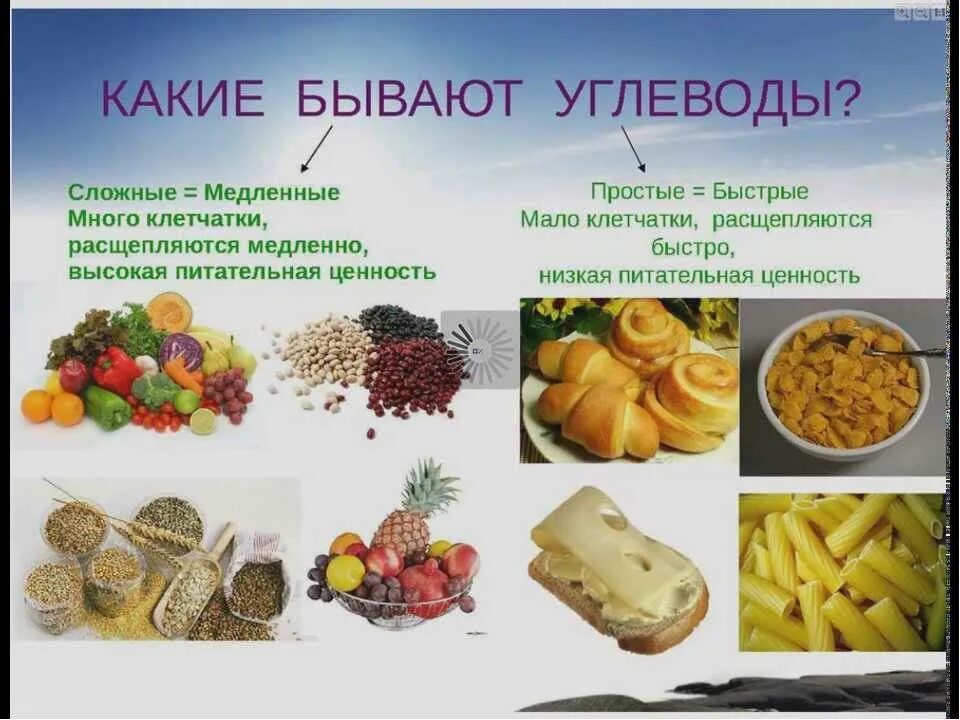 КАКИЕ БЫВАЮТ УГЛЕВОДЫ?

Сложные = Медленные
Много клетчатки, расщепляются медленно, высокая питательная ценность

Простые = Быстрые
Мало клетчатки, расщепляются быстро, низкая питательная ценность